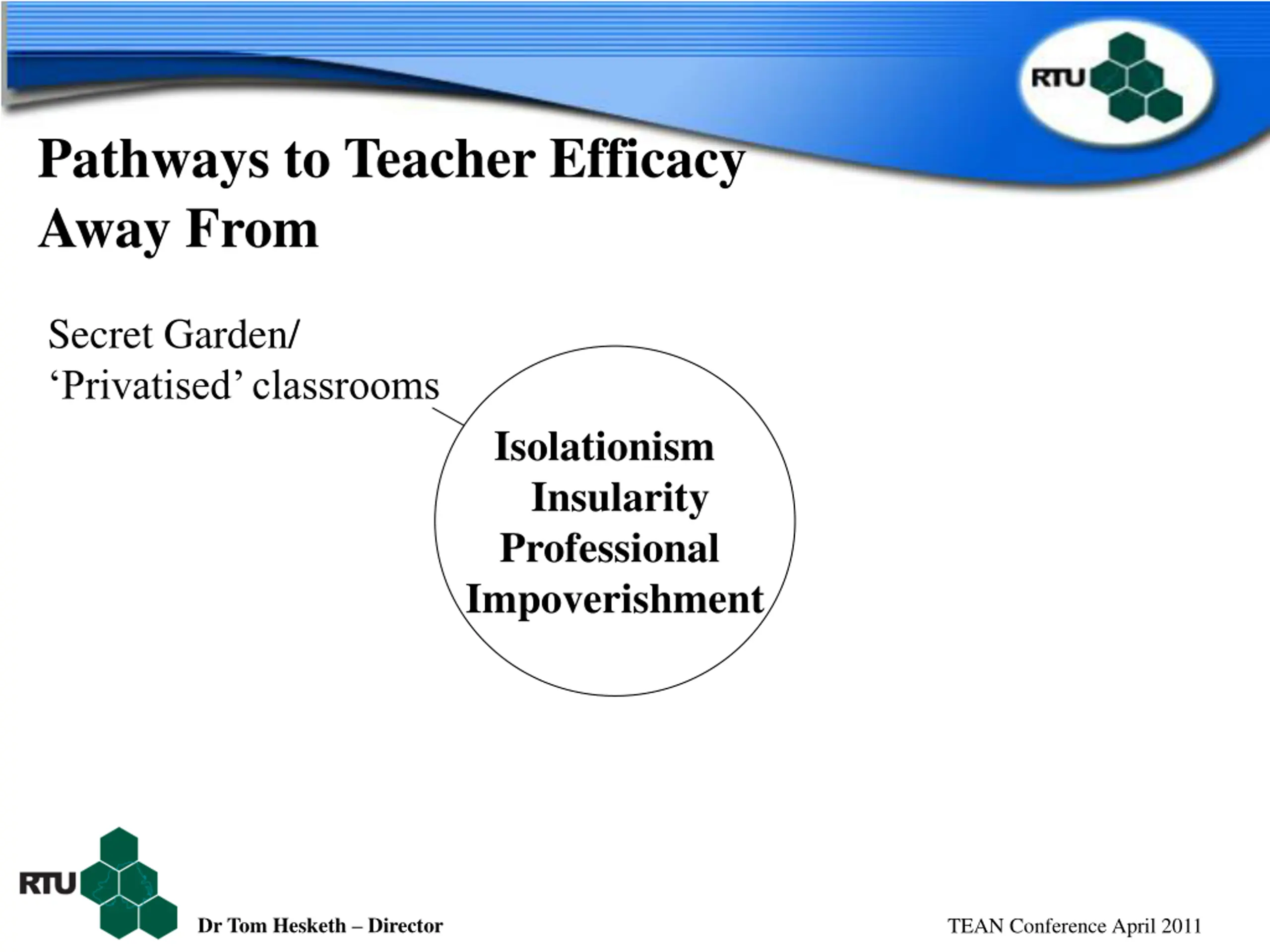 RTU

Pathways to Teacher Efficacy
Away From

Secret Garden/
‘Privatised’ classrooms

Isolationism
Insularity
Professional
Impoverishment

RTU

Dr Tom Hesketh – Director

TEAN Conference April 2011